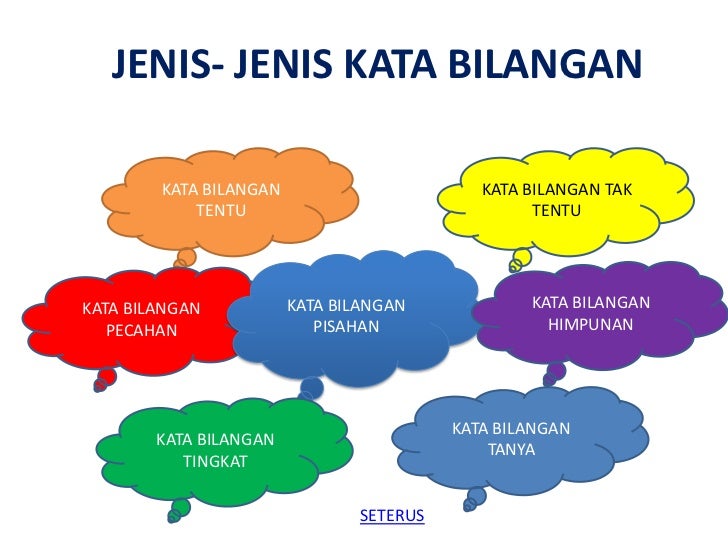 JENIS- JENIS KATA BILANGAN

KATA BILANGAN TENTU

KATA BILANGAN TAK TENTU

KATA BILANGAN PECAHAN

KATA BILANGAN PISAHAN

KATA BILANGAN HIMPUNAN

KATA BILANGAN TINGKAT

KATA BILANGAN TANYA

SETERUS